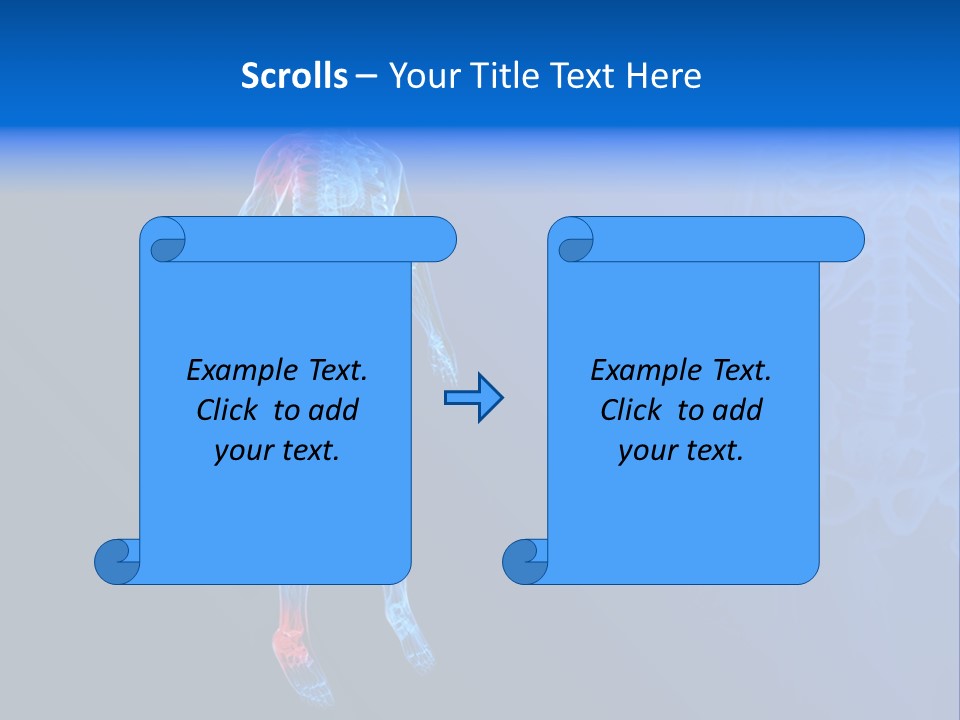 Scrolls – Your Title Text Here

Example Text. Click to add your text.

Example Text. Click to add your text.